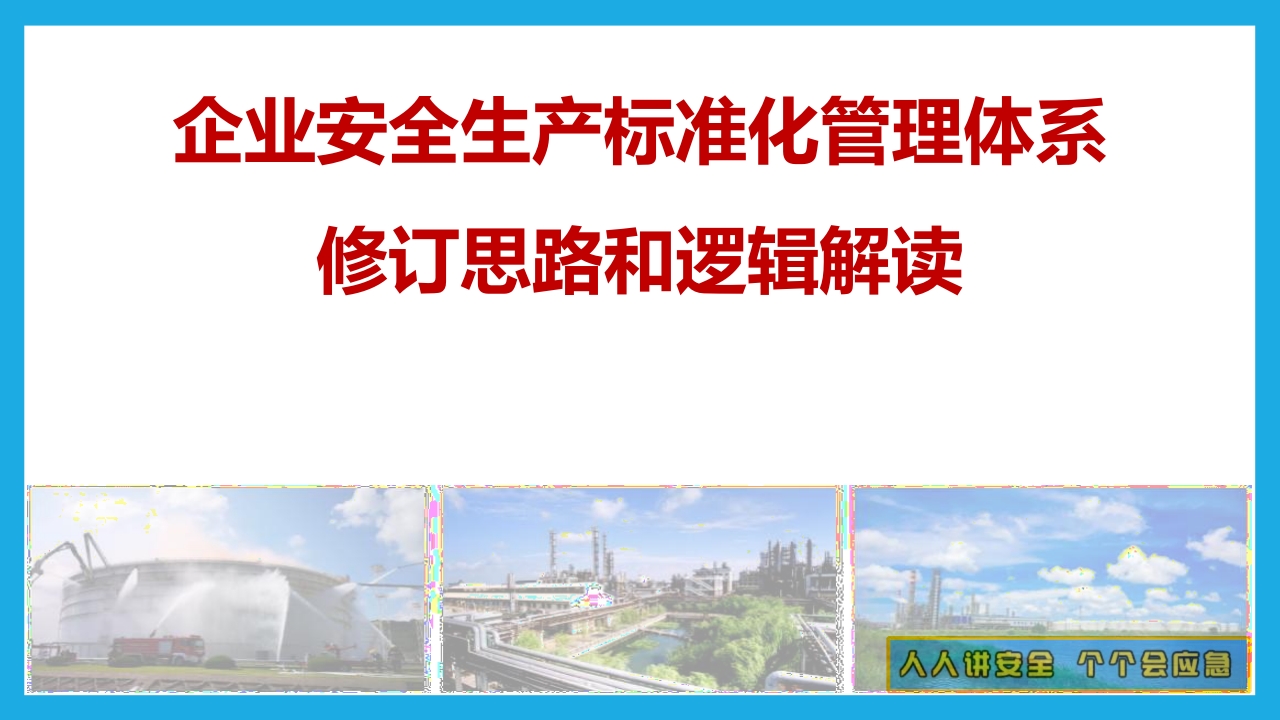 企业安全生产标准化管理体系

修订思路和逻辑解读

人人讲安全 个个会应急